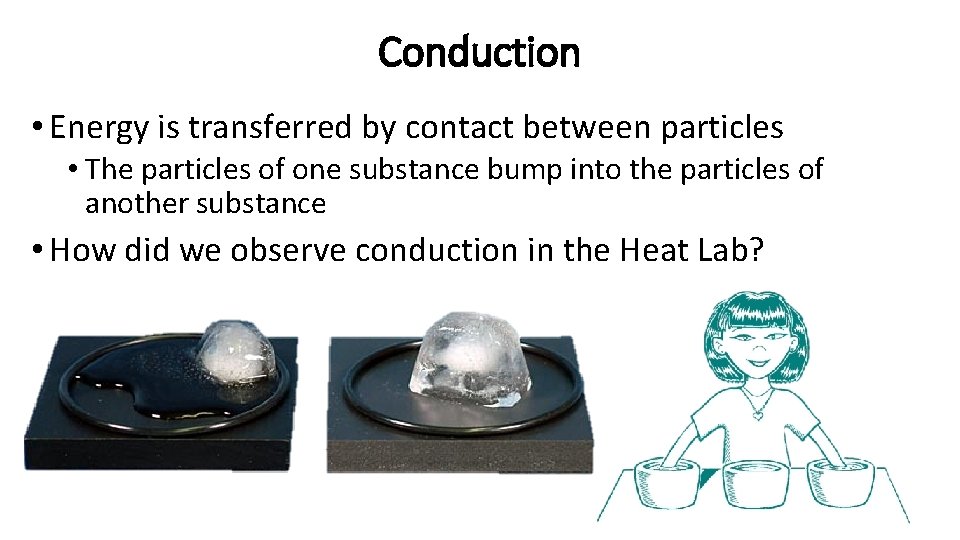 Conduction

• Energy is transferred by contact between particles

• The particles of one substance bump into the particles of another substance

• How did we observe conduction in the Heat Lab?